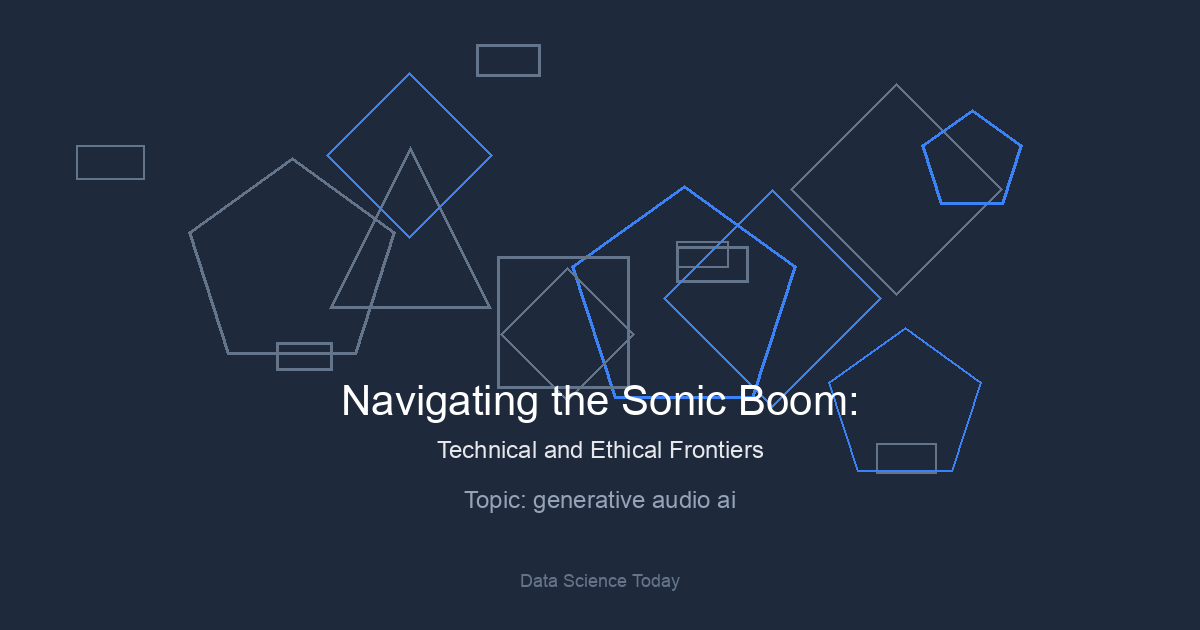 Navigating the Sonic Boom:

Technical and Ethical Frontiers

Topic: generative audio ai

Data Science Today